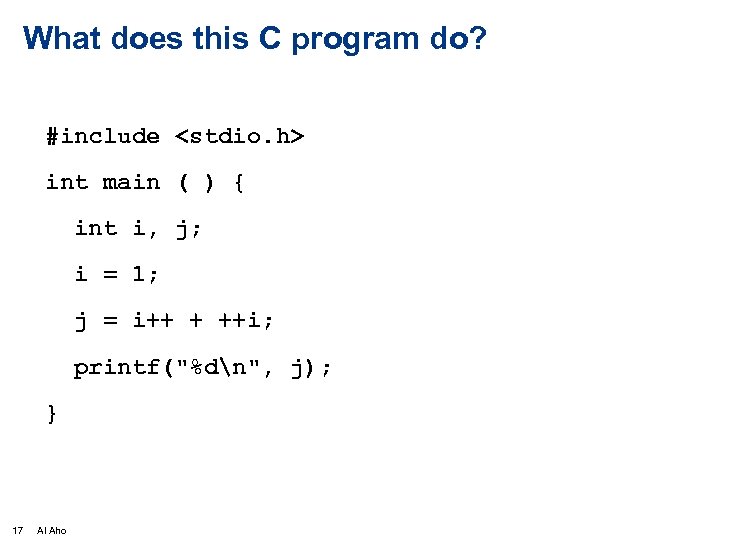 What does this C program do?

#include <stdio.h>

int main ( ) {

int i, j;

i = 1;

j = i++ + ++i;

printf("%d\n", j);

}

17 Al Aho